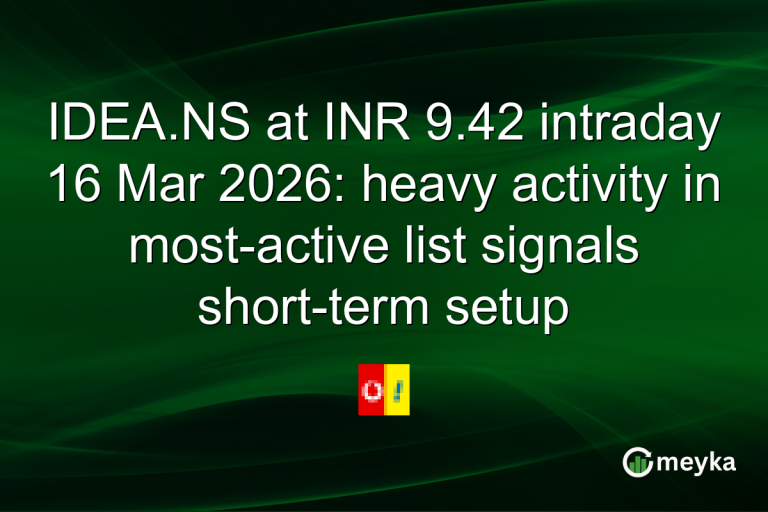 IDEA.NS at INR 9.42 intraday 16 Mar 2026: heavy activity in most-active list signals short-term setup

meyka